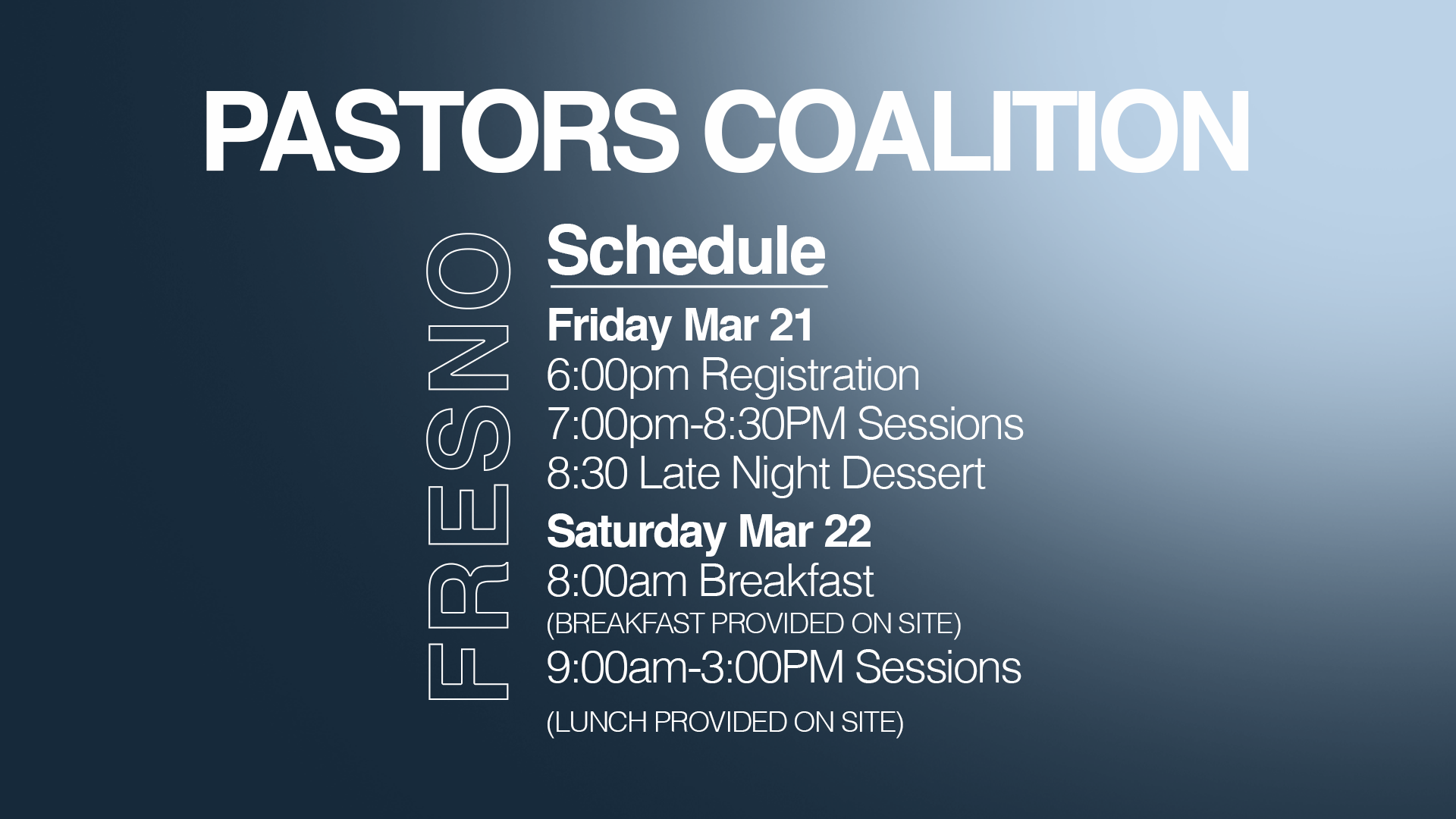 PASTORS COALITION

FRESNO

Schedule

Friday Mar 21
6:00pm Registration
7:00pm-8:30PM Sessions
8:30 Late Night Dessert

Saturday Mar 22
8:00am Breakfast
(BREAKFAST PROVIDED ON SITE)
9:00am-3:00PM Sessions
(LUNCH PROVIDED ON SITE)